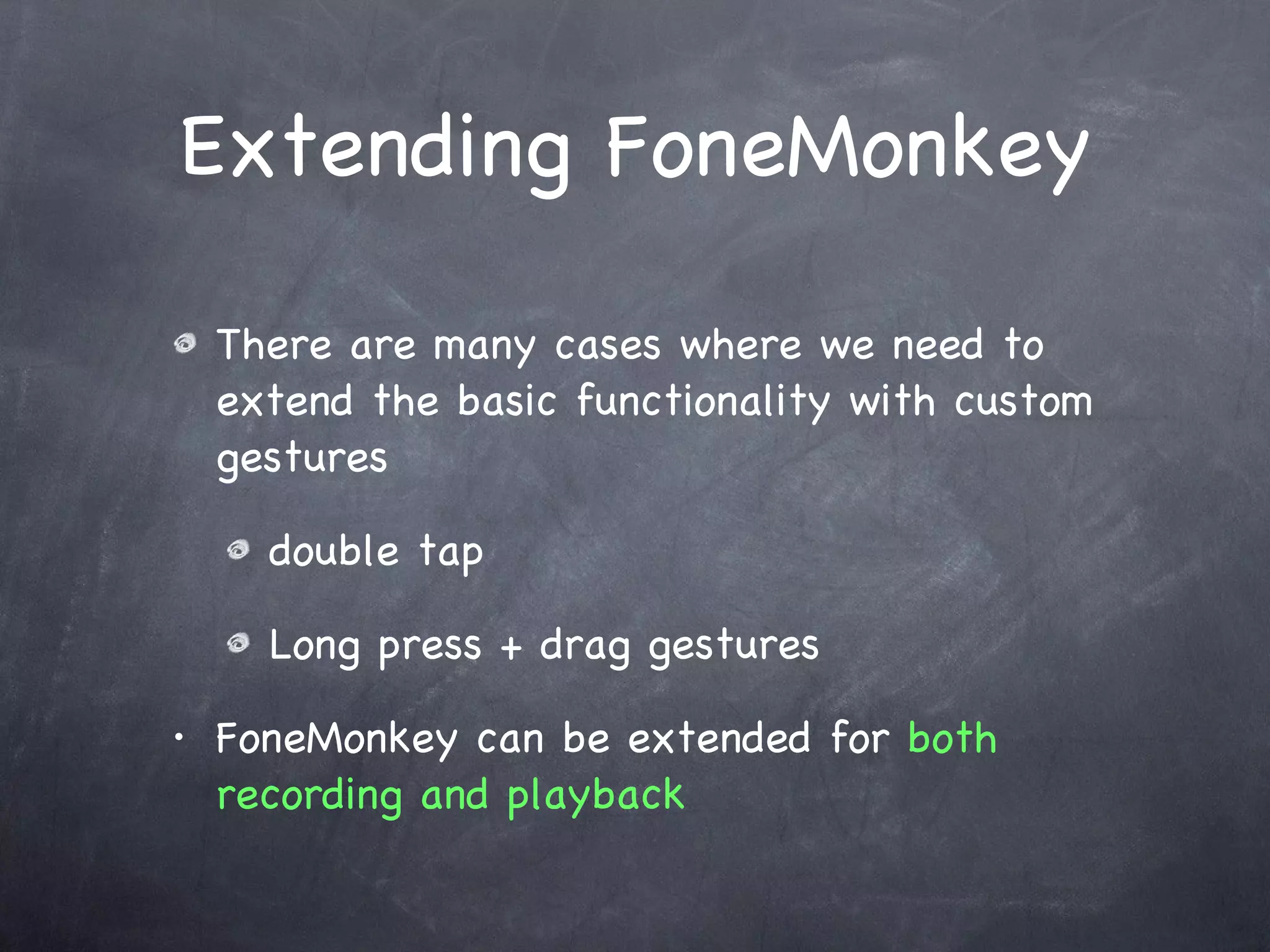 Extending FoneMonkey

There are many cases where we need to extend the basic functionality with custom gestures

double tap

Long press + drag gestures

• FoneMonkey can be extended for both recording and playback